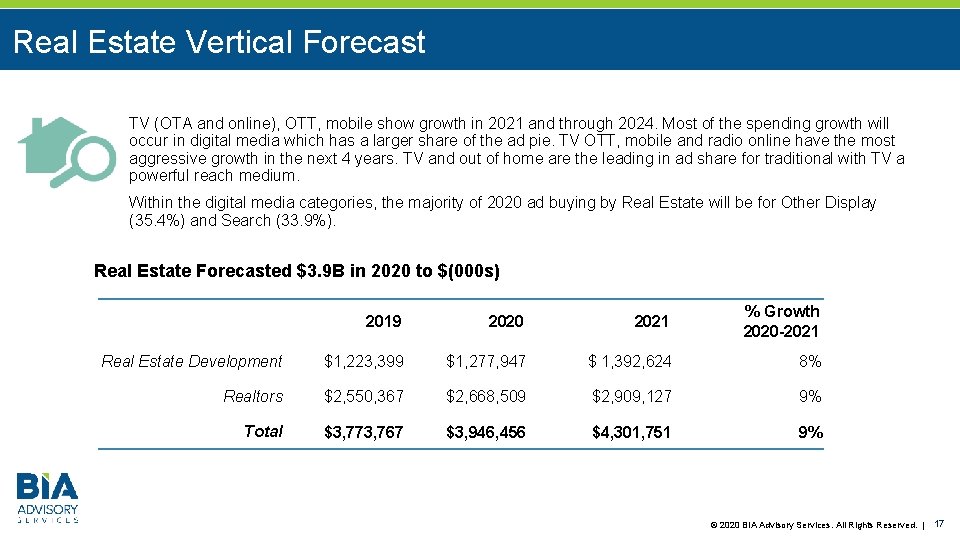 Real Estate Vertical Forecast

TV (OTA and online), OTT, mobile show growth in 2021 and through 2024. Most of the spending growth will occur in digital media which has a larger share of the ad pie. TV OTT, mobile and radio online have the most aggressive growth in the next 4 years. TV and out of home are the leading in ad share for traditional with TV a powerful reach medium.

Within the digital media categories, the majority of 2020 ad buying by Real Estate will be for Other Display (35.4%) and Search (33.9%).

Real Estate Forecasted $3.9B in 2020 to $(000s)

| | 2019 | 2020 | 2021 | % Growth 2020-2021 |
|---|---|---|---|---|
| Real Estate Development | $1,223,399 | $1,277,947 | $ 1,392,624 | 8% |
| Realtors | $2,550,367 | $2,668,509 | $2,909,127 | 9% |
| Total | $3,773,767 | $3,946,456 | $4,301,751 | 9% |

BIA ADVISORY SERVICES

© 2020 BIA Advisory Services. All Rights Reserved. | 17